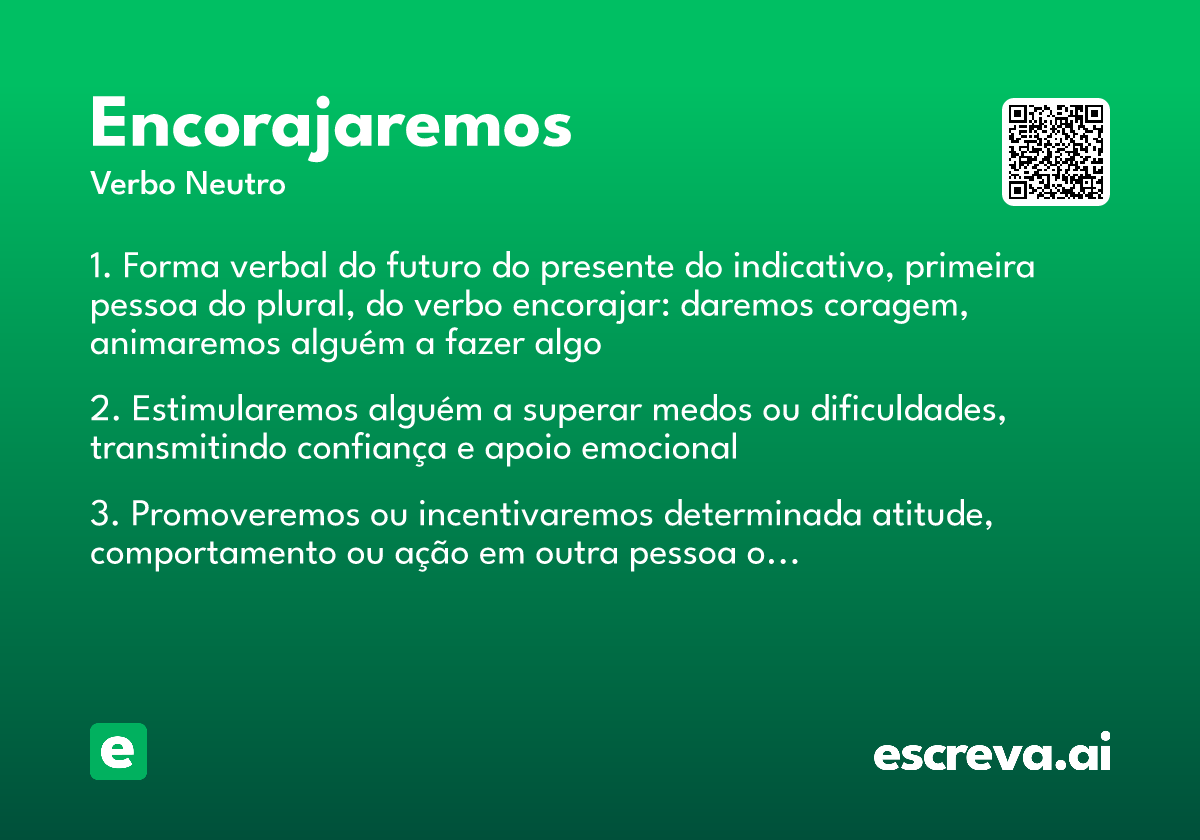 Encorajaremos
Verbo Neutro

1. Forma verbal do futuro do presente do indicativo, primeira pessoa do plural, do verbo encorajar: daremos coragem, animaremos alguém a fazer algo

2. Estimularemos alguém a superar medos ou dificuldades, transmitindo confiança e apoio emocional

3. Promoveremos ou incentivaremos determinada atitude, comportamento ou ação em outra pessoa o…

e

escreva.ai